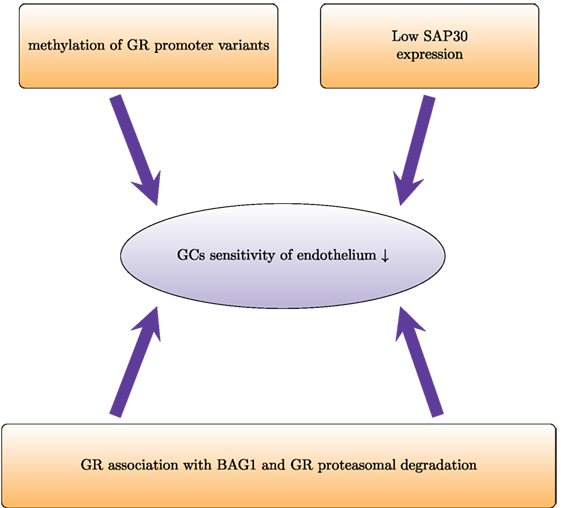 methylation of GR promoter variants

Low SAP30 expression

GCs sensitivity of endothelium ↓

GR association with BAG1 and GR proteasomal degradation